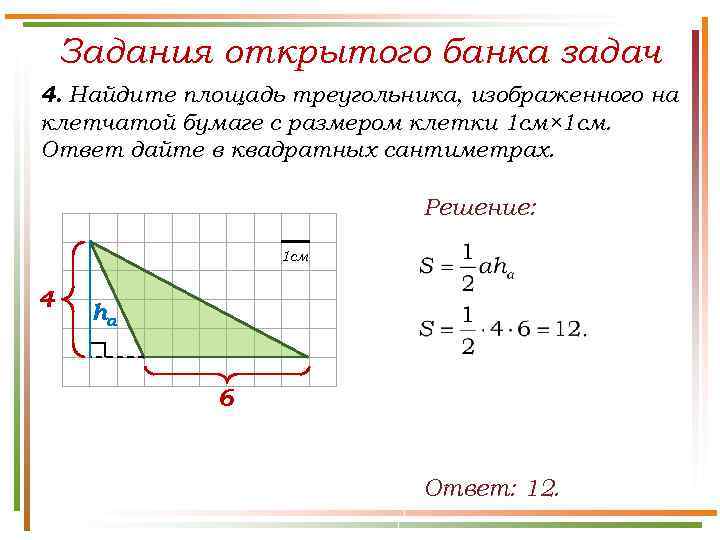 Задания открытого банка задач

4. Найдите площадь треугольника, изображенного на клетчатой бумаге с размером клетки 1см×1см. Ответ дайте в квадратных сантиметрах.

1см

4

$h_a$

6

Решение:

$S = \frac{1}{2}ah_a$

$S = \frac{1}{2} \cdot 4 \cdot 6 = 12.$

Ответ: 12.